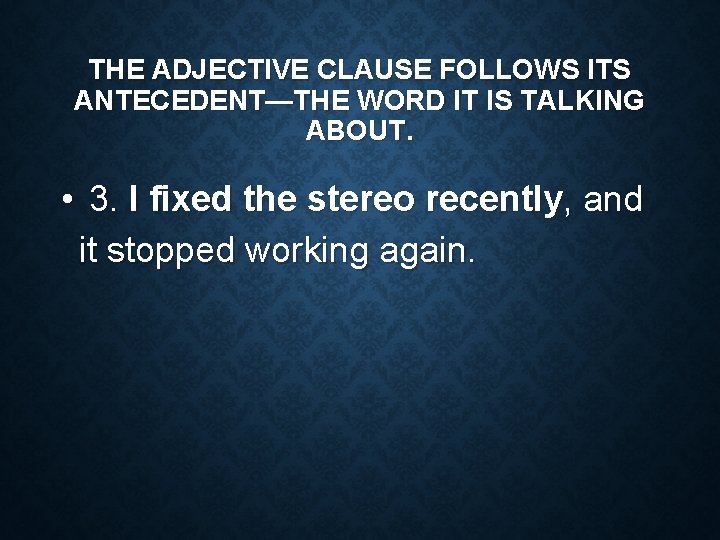 THE ADJECTIVE CLAUSE FOLLOWS ITS ANTECEDENT—THE WORD IT IS TALKING ABOUT.

• 3. I fixed the stereo recently, and it stopped working again.